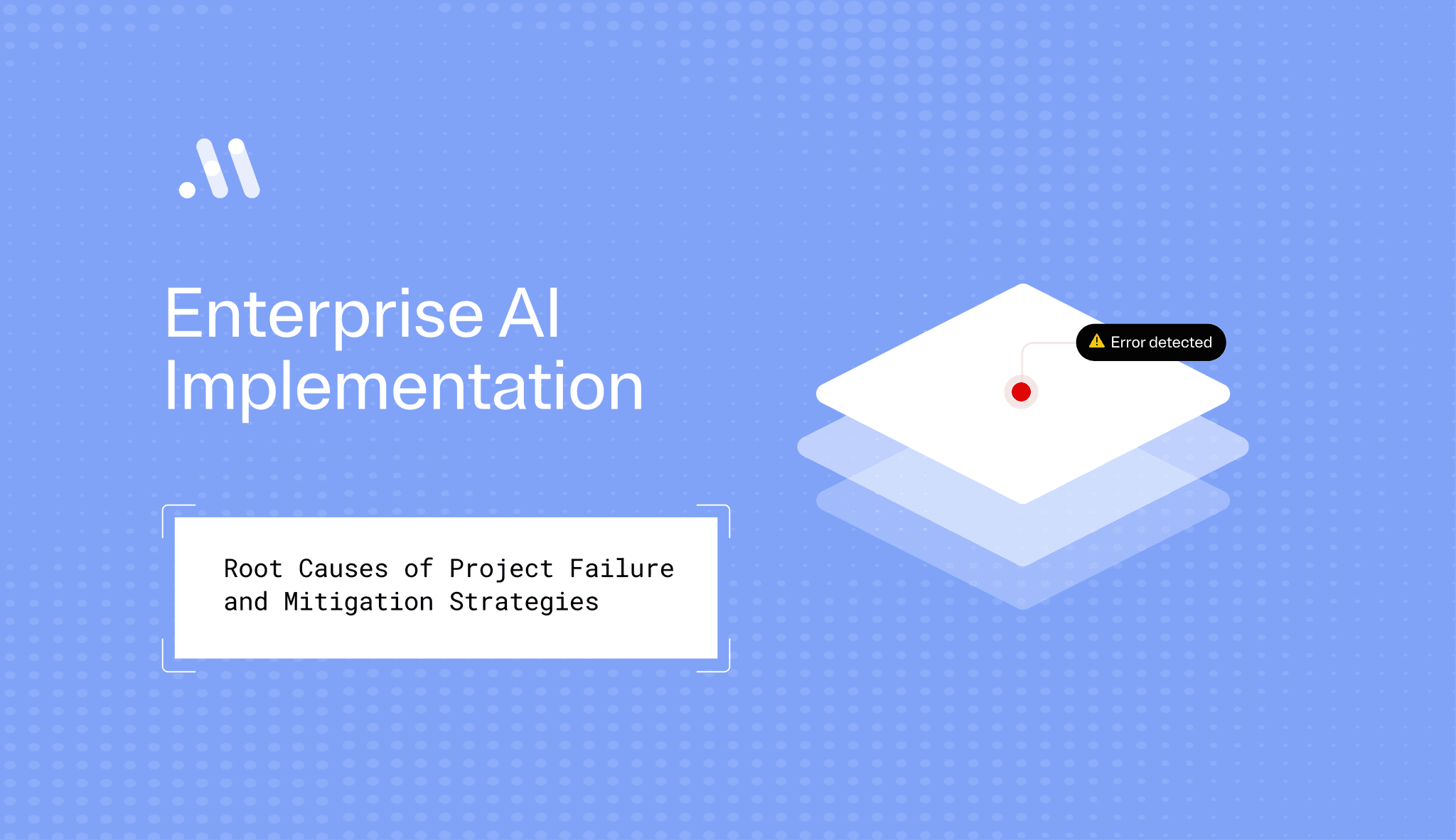 Enterprise AI Implementation

Root Causes of Project Failure and Mitigation Strategies

Error detected